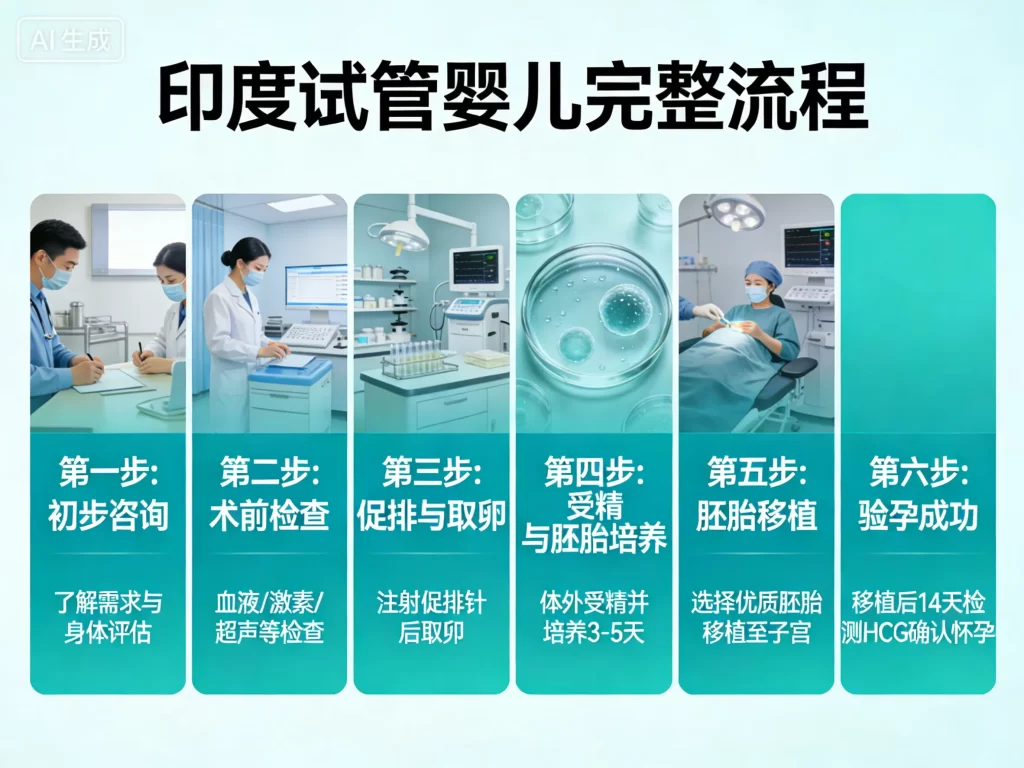 AI 生成

印度试管婴儿完整流程

第一步:
初步咨询

了解需求与身体评估

第二步:
术前检查

血液/激素/超声等检查

第三步:
促排与取卵

注射促排针后取卵

第四步:
受精与胚胎培养

体外受精并培养3-5天

第五步:
胚胎移植

选择优质胚胎移植至子宫

第六步:
验孕成功

移植后14天检测HCG确认怀孕